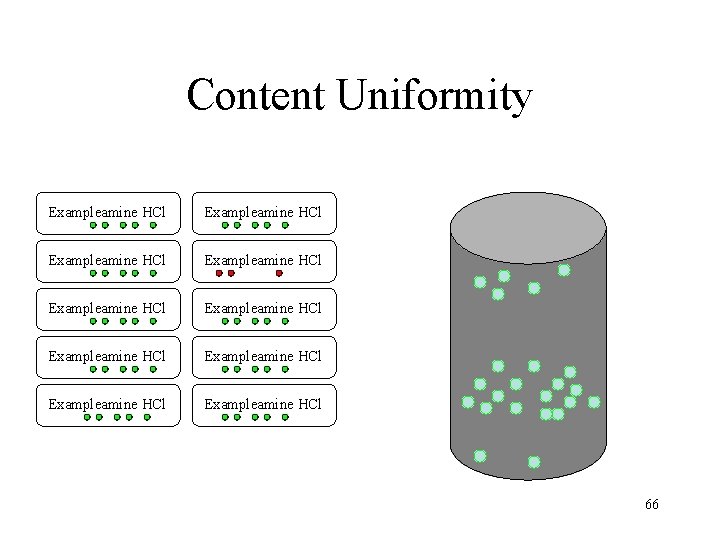 Content Uniformity

Exampleamine HCl

Exampleamine HCl

Exampleamine HCl

Exampleamine HCl

Exampleamine HCl

Exampleamine HCl

Exampleamine HCl

Exampleamine HCl

Exampleamine HCl

Exampleamine HCl

66